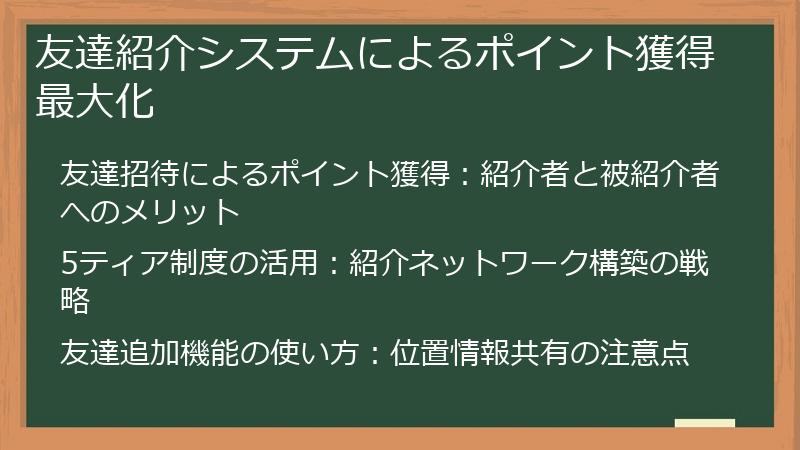 友達紹介システムによるポイント獲得最大化

友達招待によるポイント獲得：紹介者と被紹介者へのメリット

5ティア制度の活用：紹介ネットワーク構築の戦略

友達追加機能の使い方：位置情報共有の注意点